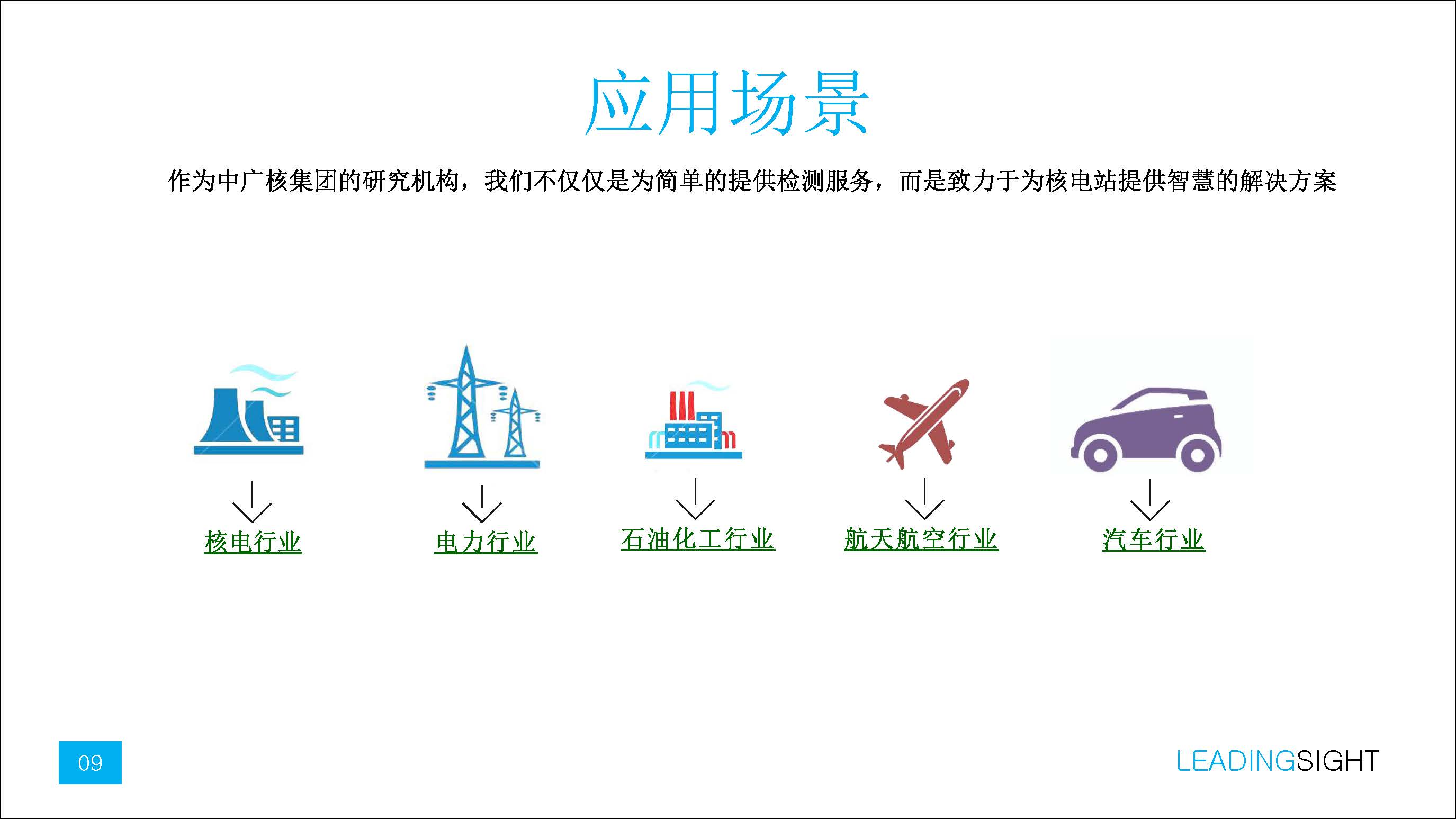 应用场景

作为中广核集团的研究机构，我们不仅仅是为简单的提供检测服务，而是致力于为核电站提供智慧的解决方案

核电行业

电力行业

石油化工行业

航天航空行业

汽车行业

09

LEADINGSIGHT